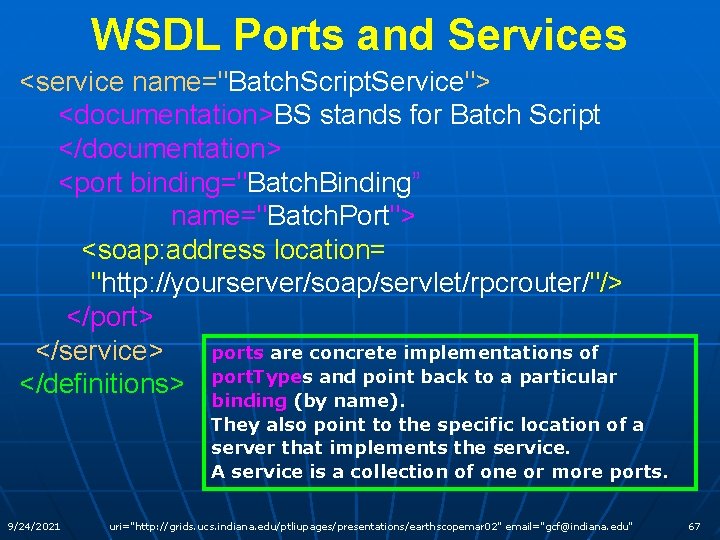 WSDL Ports and Services

<service name="BatchScriptService">
<documentation>BS stands for Batch Script
</documentation>
<port binding="BatchBinding”
name="BatchPort">
<soap:address location=
"http://yourserver/soap/servlet/rpcrouter/"/>
</port>
</service>
</definitions>

ports are concrete implementations of portTypes and point back to a particular binding (by name).
They also point to the specific location of a server that implements the service.
A service is a collection of one or more ports.

9/24/2021 uri="http://grids.ucs.indiana.edu/ptliupages/presentations/earthscopemar02" email="gcf@indiana.edu" 67